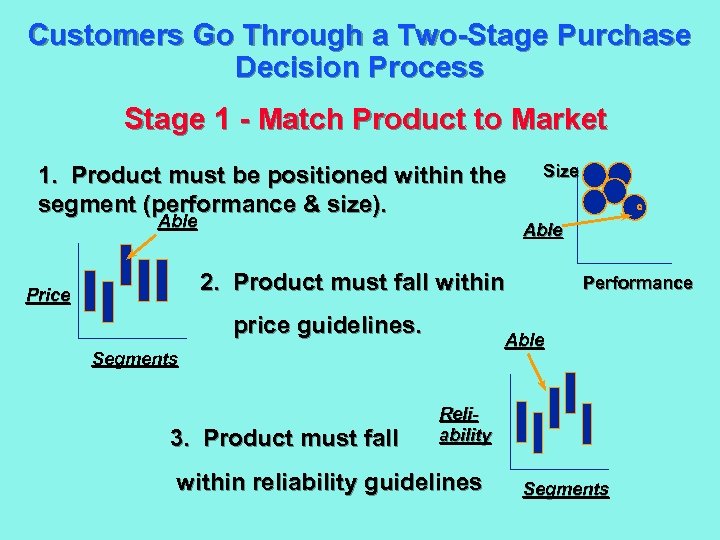 Customers Go Through a Two-Stage Purchase Decision Process

Stage 1 - Match Product to Market

1. Product must be positioned within the segment (performance & size).

Size

Able

Performance

Able

Price

Segments

2. Product must fall within price guidelines.

Able

Reliability

Segments

3. Product must fall within reliability guidelines